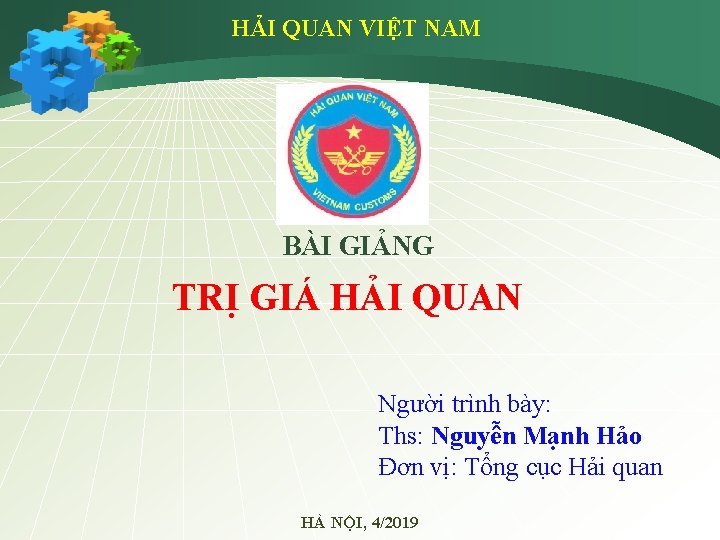 HẢI QUAN VIỆT NAM

HẢI QUAN VIỆT NAM
VIETNAM CUSTOMS

BÀI GIẢNG

TRỊ GIÁ HẢI QUAN

Người trình bày:
Ths: Nguyễn Mạnh Hảo
Đơn vị: Tổng cục Hải quan

HÀ NỘI, 4/2019